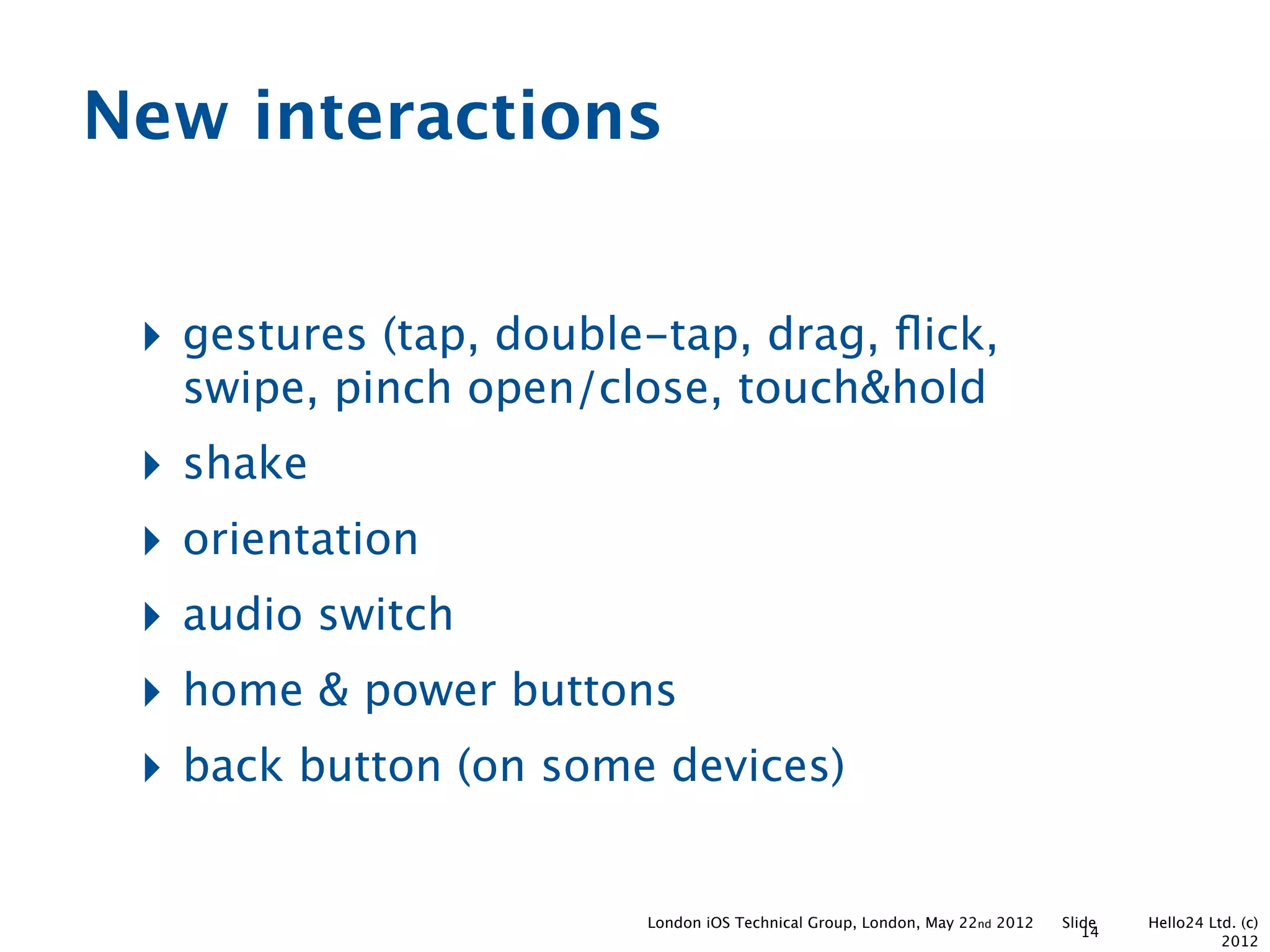 New interactions

gestures (tap, double-tap, drag, flick, swipe, pinch open/close, touch&hold

shake

orientation

audio switch

home & power buttons

back button (on some devices)

London iOS Technical Group, London, May 22nd 2012 Slide 14 Hello24 Ltd. (c) 2012